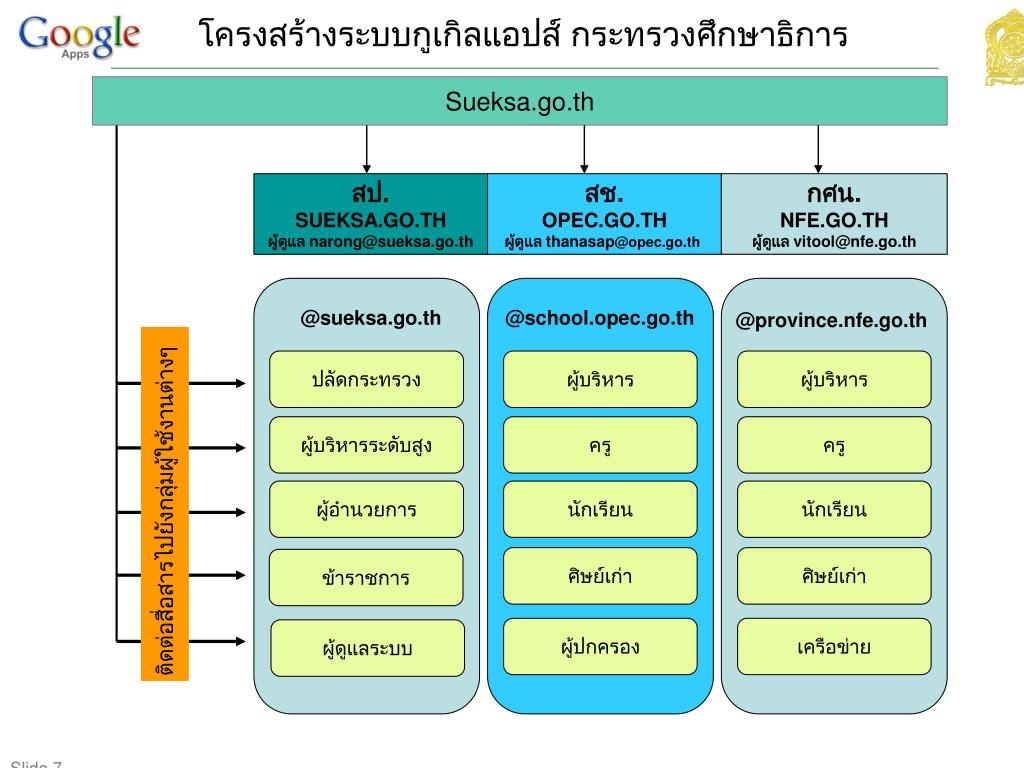 Google Apps

โครงสร้างระบบกูเกิลแอปส์ กระทรวงศึกษาธิการ

Sueksa.go.th

สป.
SUEKSA.GO.TH
ผู้ดูแล narong@sueksa.go.th

สช.
OPEC.GO.TH
ผู้ดูแล thanasap@opec.go.th

กศน.
NFE.GO.TH
ผู้ดูแล vitool@nfe.go.th

ติดต่อสื่อสารไปยังกลุ่มผู้ใช้งานต่างๆ

@sueksa.go.th
ปลัดกระทรวง
ผู้บริหารระดับสูง
ผู้อำนวยการ
ข้าราชการ
ผู้ดูแลระบบ

@school.opec.go.th
ผู้บริหาร
ครู
นักเรียน
ศิษย์เก่า
ผู้ปกครอง

@province.nfe.go.th
ผู้บริหาร
ครู
นักเรียน
ศิษย์เก่า
เครือข่าย

Slide 7